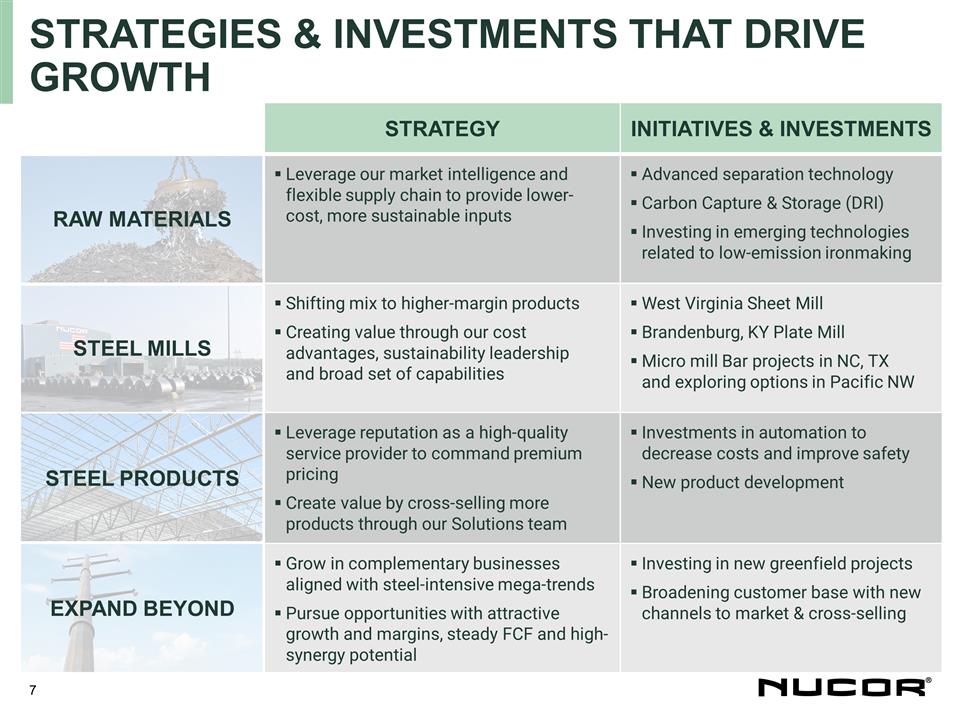 STRATEGIES & INVESTMENTS THAT DRIVE GROWTH

| | STRATEGY | INITIATIVES & INVESTMENTS |
|---|---|---|
| RAW MATERIALS | ▪ Leverage our market intelligence and flexible supply chain to provide lower-cost, more sustainable inputs | ▪ Advanced separation technology ▪ Carbon Capture & Storage (DRI) ▪ Investing in emerging technologies related to low-emission ironmaking |
| STEEL MILLS | ▪ Shifting mix to higher-margin products ▪ Creating value through our cost advantages, sustainability leadership and broad set of capabilities | ▪ West Virginia Sheet Mill ▪ Brandenburg, KY Plate Mill ▪ Micro mill Bar projects in NC, TX and exploring options in Pacific NW |
| STEEL PRODUCTS | ▪ Leverage reputation as a high-quality service provider to command premium pricing ▪ Create value by cross-selling more products through our Solutions team | ▪ Investments in automation to decrease costs and improve safety ▪ New product development |
| EXPAND BEYOND | ▪ Grow in complementary businesses aligned with steel-intensive mega-trends ▪ Pursue opportunities with attractive growth and margins, steady FCF and high-synergy potential | ▪ Investing in new greenfield projects ▪ Broadening customer base with new channels to market & cross-selling |

7

NUCOR®